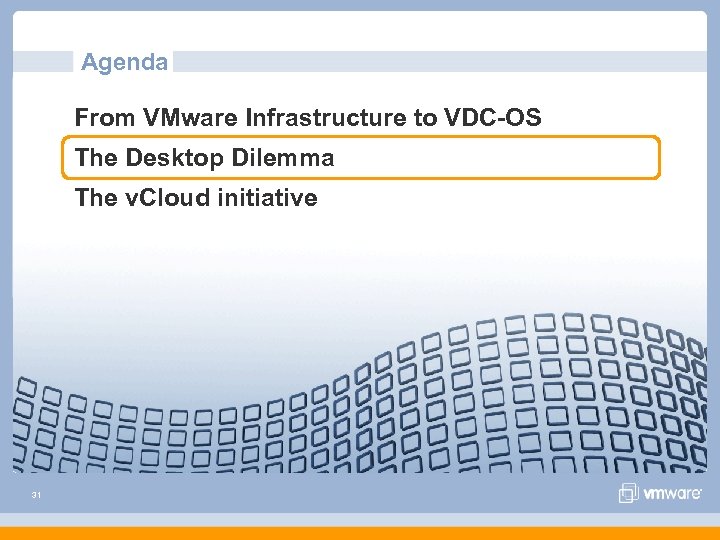 Agenda

From VMware Infrastructure to VDC-OS

The Desktop Dilemma

The vCloud initiative

31

vmware